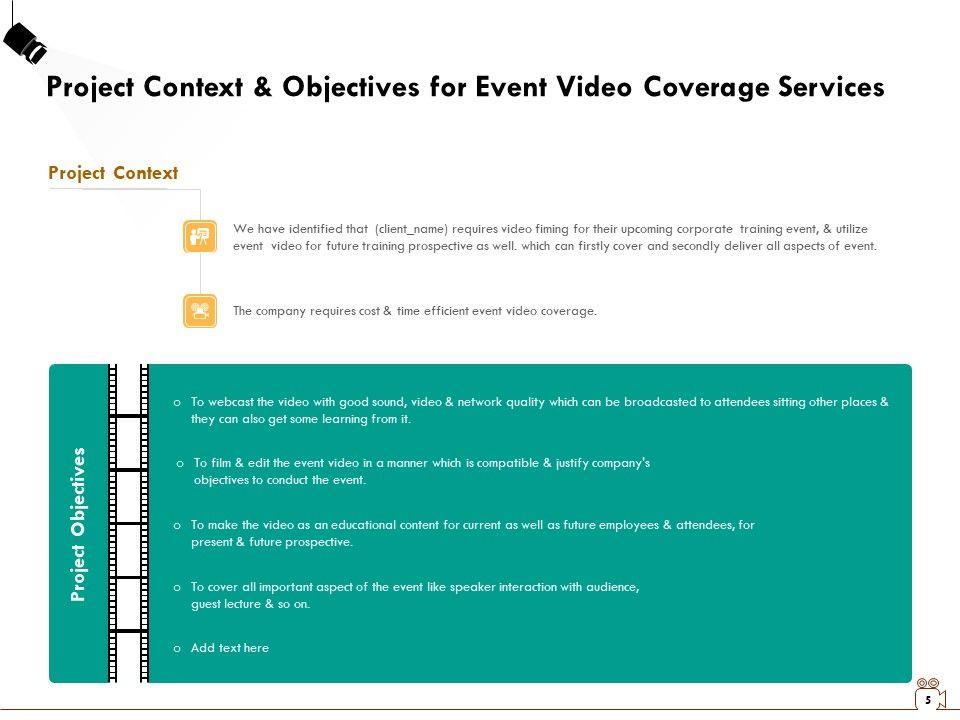 Project Context & Objectives for Event Video Coverage Services

Project Context

We have identified that (client_name) requires video fiming for their upcoming corporate training event, & utilize event video for future training prospective as well. which can firstly cover and secondly deliver all aspects of event.

The company requires cost & time efficient event video coverage.

Project Objectives

o To webcast the video with good sound, video & network quality which can be broadcasted to attendees sitting other places & they can also get some learning from it.

o To film & edit the event video in a manner which is compatible & justify company's objectives to conduct the event.

o To make the video as an educational content for current as well as future employees & attendees, for present & future prospective.

o To cover all important aspect of the event like speaker interaction with audience, guest lecture & so on.

o Add text here

5